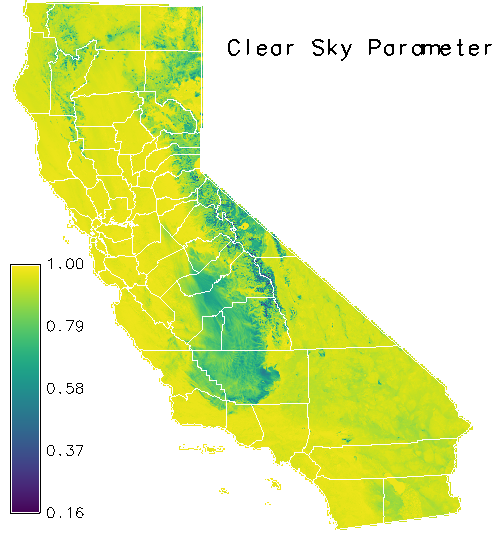 Clear Sky Parameter

1.00
0.79
0.58
0.37
0.16